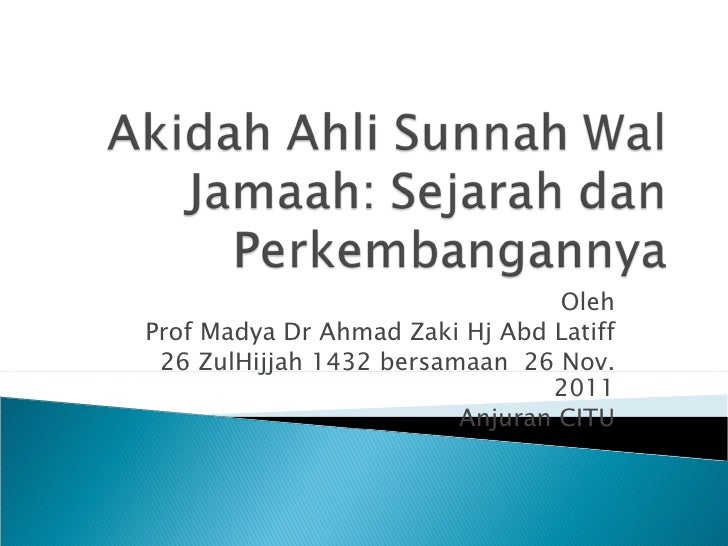 Akidah Ahli Sunnah Wal Jamaah: Sejarah dan Perkembangannya

Oleh
Prof Madya Dr Ahmad Zaki Hj Abd Latiff
26 ZulHijjah 1432 bersamaan 26 Nov. 2011
Anjuran CITU